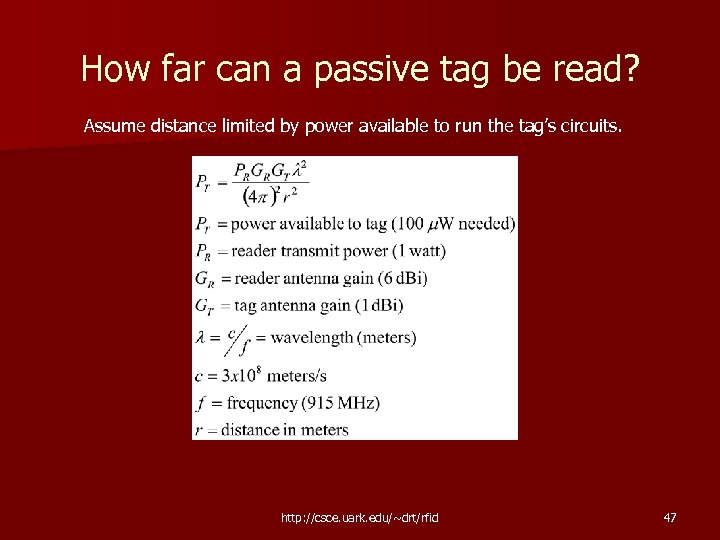 How far can a passive tag be read?

Assume distance limited by power available to run the tag's circuits.

$P_T = \frac{P_R G_R G_T \lambda^2}{(4\pi)^2 r^2}$

$P_T$ = power available to tag (100 $\mu$W needed)

$P_R$ = reader transmit power (1 watt)

$G_R$ = reader antenna gain (6 dBi)

$G_T$ = tag antenna gain (1 dBi)

$\lambda = c/f$ = wavelength (meters)

$c = 3x10^8$ meters/s

$f$ = frequency (915 MHz)

$r$ = distance in meters

http://csce.uark.edu/~drt/rfid

47